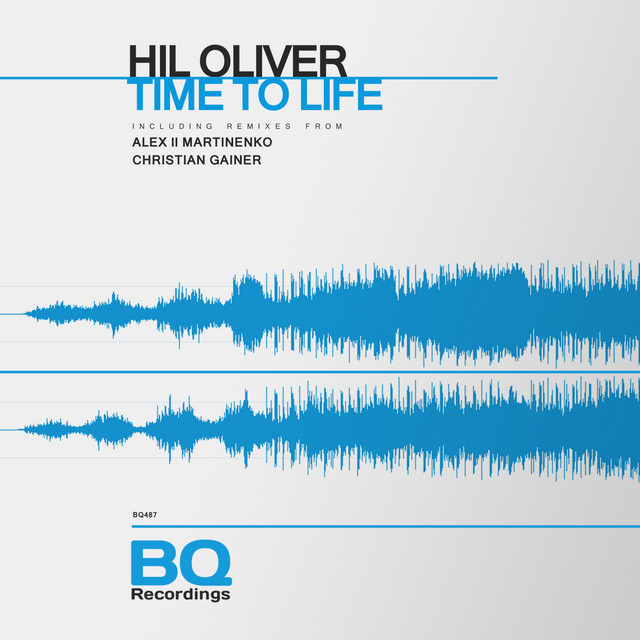 HIL OLIVER
TIME TO LIFE

INCLUDING REMIXES FROM
ALEX II MARTINENKO
CHRISTIAN GAINER

BQ487

BQ
Recordings